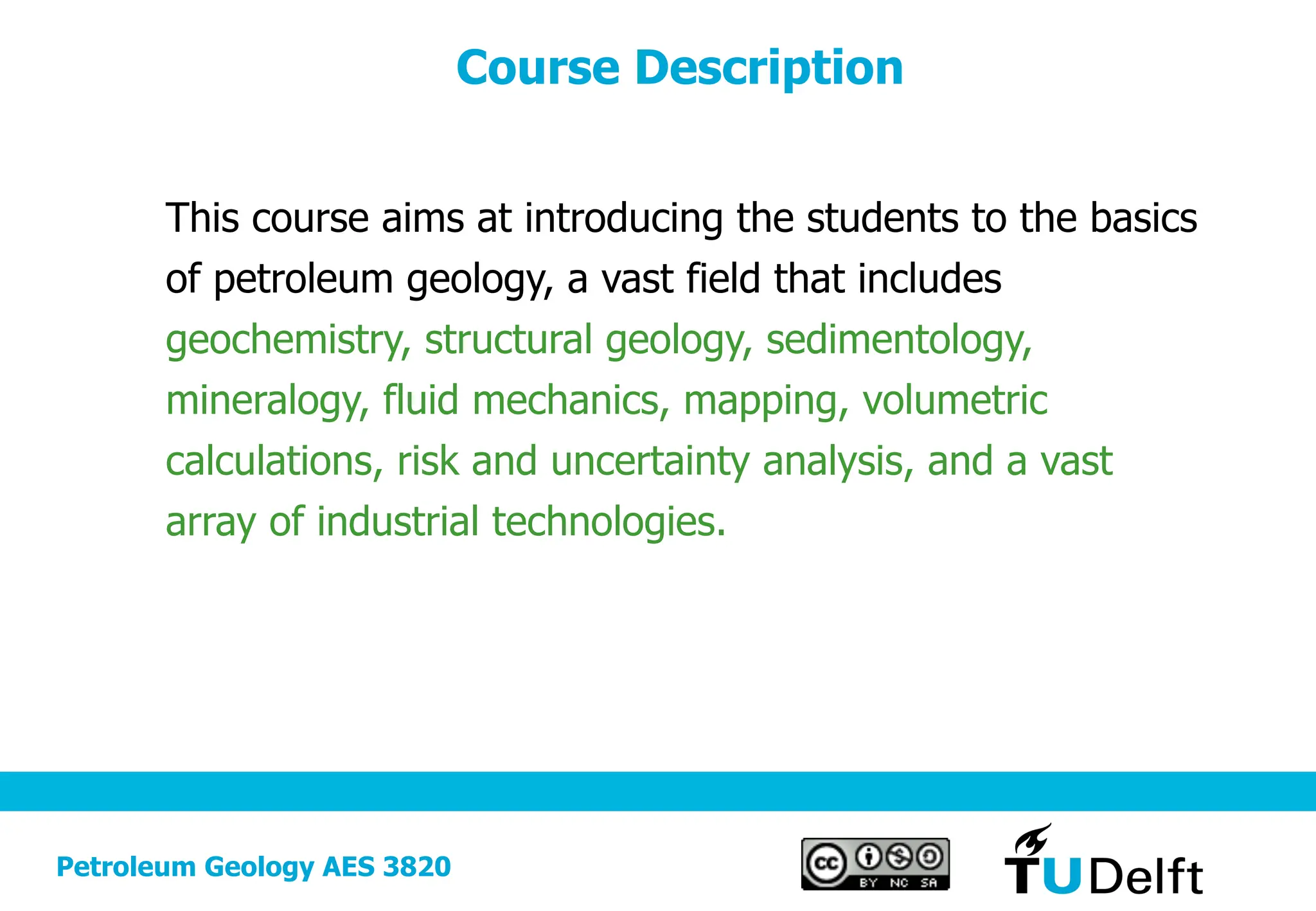 Course Description

This course aims at introducing the students to the basics of petroleum geology, a vast field that includes geochemistry, structural geology, sedimentology, mineralogy, fluid mechanics, mapping, volumetric calculations, risk and uncertainty analysis, and a vast array of industrial technologies.

Petroleum Geology AES 3820

cc BY NC SA

TU Delft